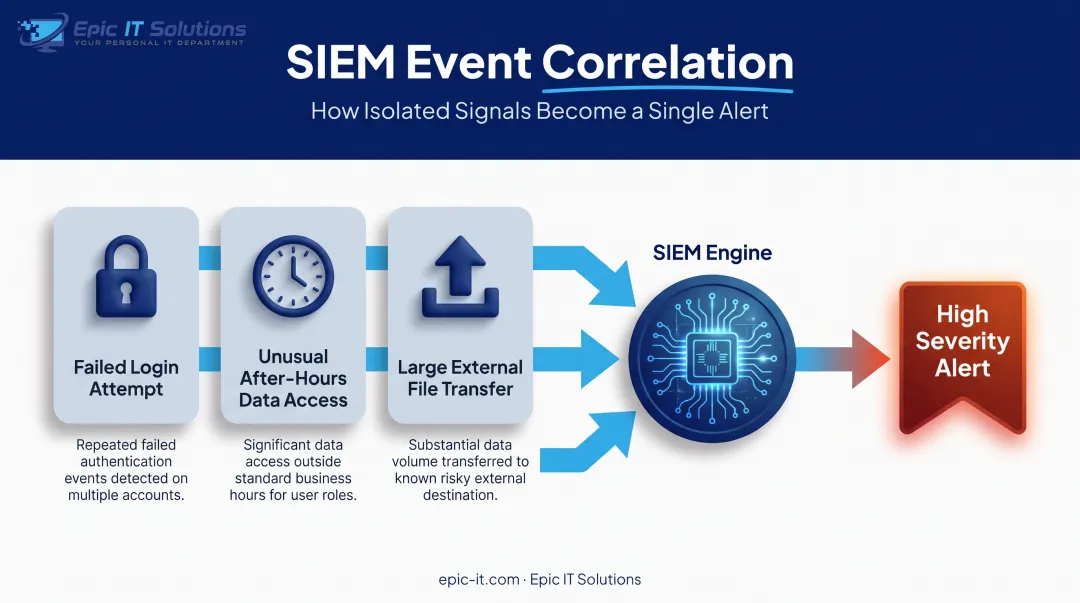 Epic IT Solutions
YOUR PERSONAL IT DEPARTMENT

SIEM Event Correlation

How Isolated Signals Become a Single Alert

Failed Login Attempt

Repeated failed authentication events detected on multiple accounts.

Unusual After-Hours Data Access

Significant data access outside standard business hours for user roles.

Large External File Transfer

Substantial data volume transferred to known risky external destination.

SIEM Engine

High Severity Alert

epic-it.com · Epic IT Solutions